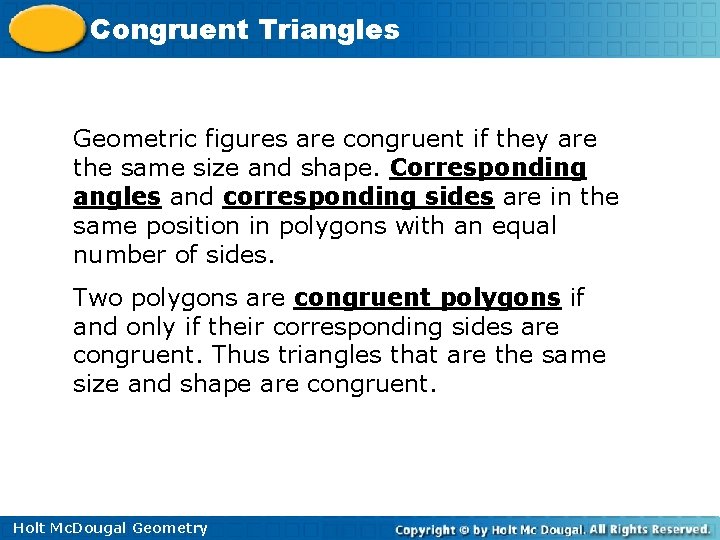 Congruent Triangles

Geometric figures are congruent if they are the same size and shape. Corresponding angles and corresponding sides are in the same position in polygons with an equal number of sides.

Two polygons are congruent polygons if and only if their corresponding sides are congruent. Thus triangles that are the same size and shape are congruent.

Holt McDougal Geometry

Copyright © by Holt Mc Dougal. All Rights Reserved.